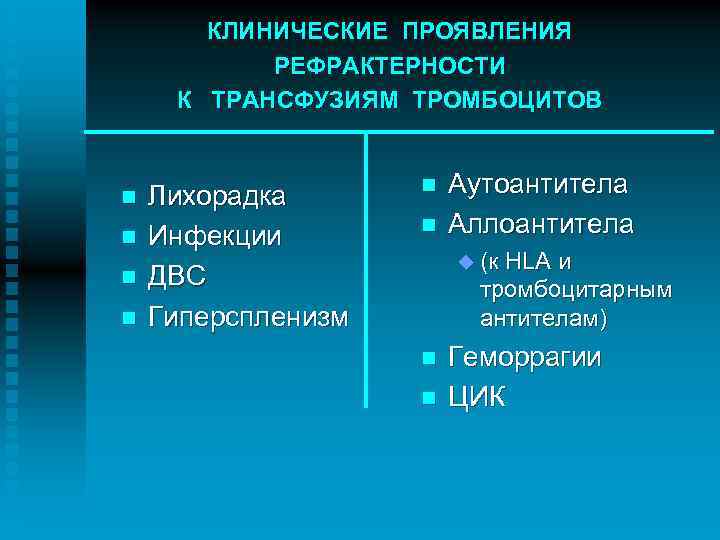 КЛИНИЧЕСКИЕ ПРОЯВЛЕНИЯ РЕФРАКТЕРНОСТИ К ТРАНСФУЗИЯМ ТРОМБОЦИТОВ

- Лихорадка
- Инфекции
- ДВС
- Гиперспленизм

- Аутоантитела
- Аллоантитела
  - (к HLA и тромбоцитарным антителам)
- Геморрагии
- ЦИК